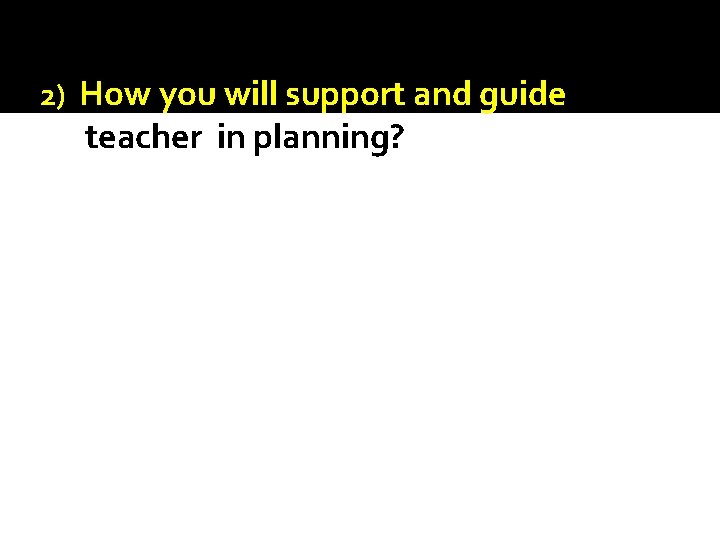 2) How you will support and guide teacher in planning?